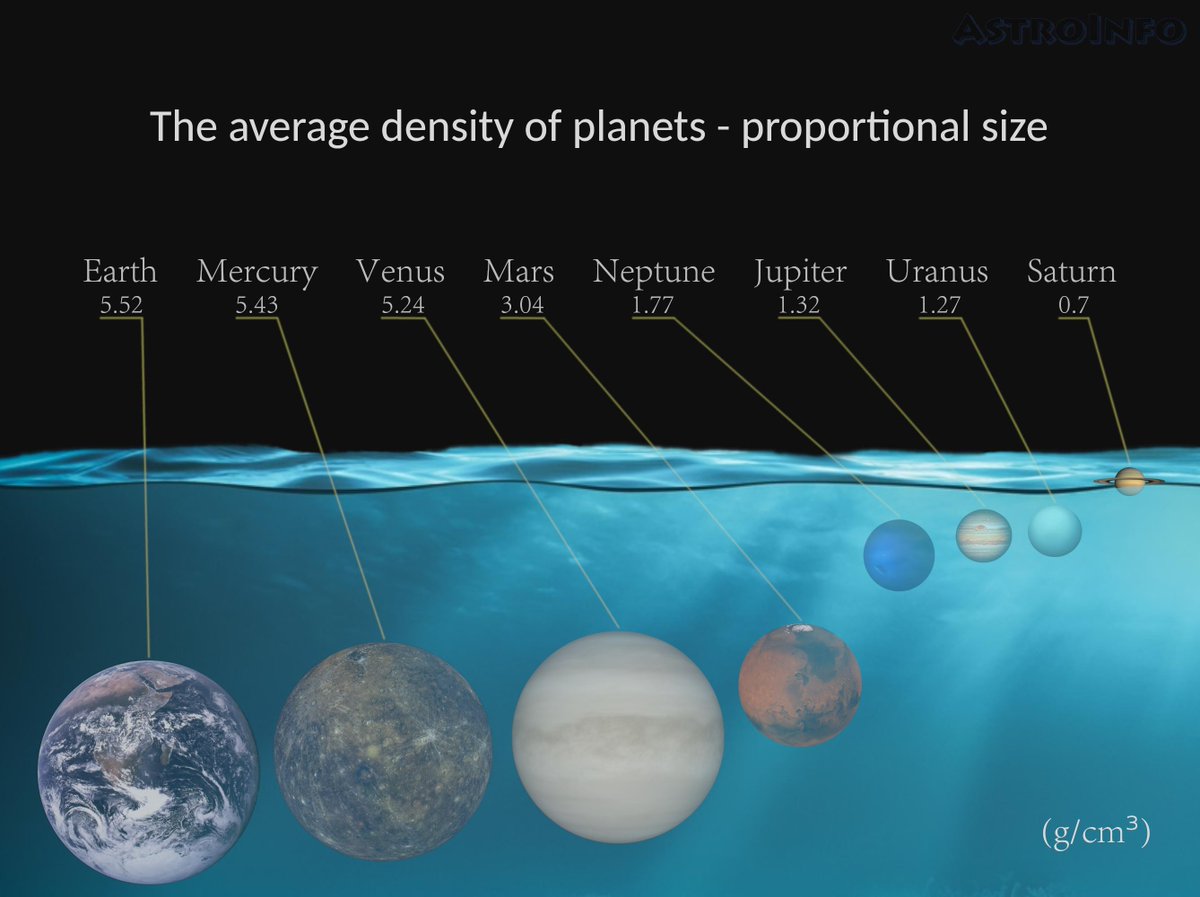 ASTROINFO

The average density of planets - proportional size

Earth 5.52
Mercury 5.43
Venus 5.24
Mars 3.04
Neptune 1.77
Jupiter 1.32
Uranus 1.27
Saturn 0.7

(g/cm$^3$)